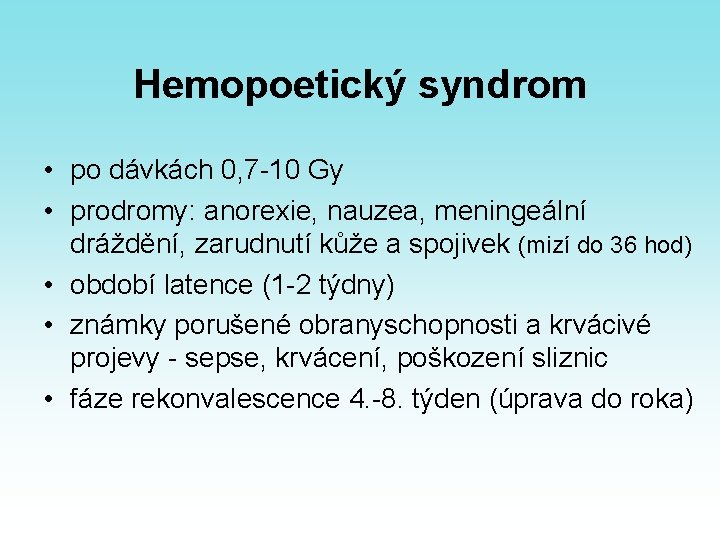 Hemopoetický syndrom

• po dávkách 0,7-10 Gy
• prodromy: anorexie, nauzea, meningeální dráždění, zarudnutí kůže a spojivek (mizí do 36 hod)
• období latence (1-2 týdny)
• známky porušené obranyschopnosti a krvácivé projevy - sepse, krvácení, poškození sliznic
• fáze rekonvalescence 4.-8. týden (úprava do roka)